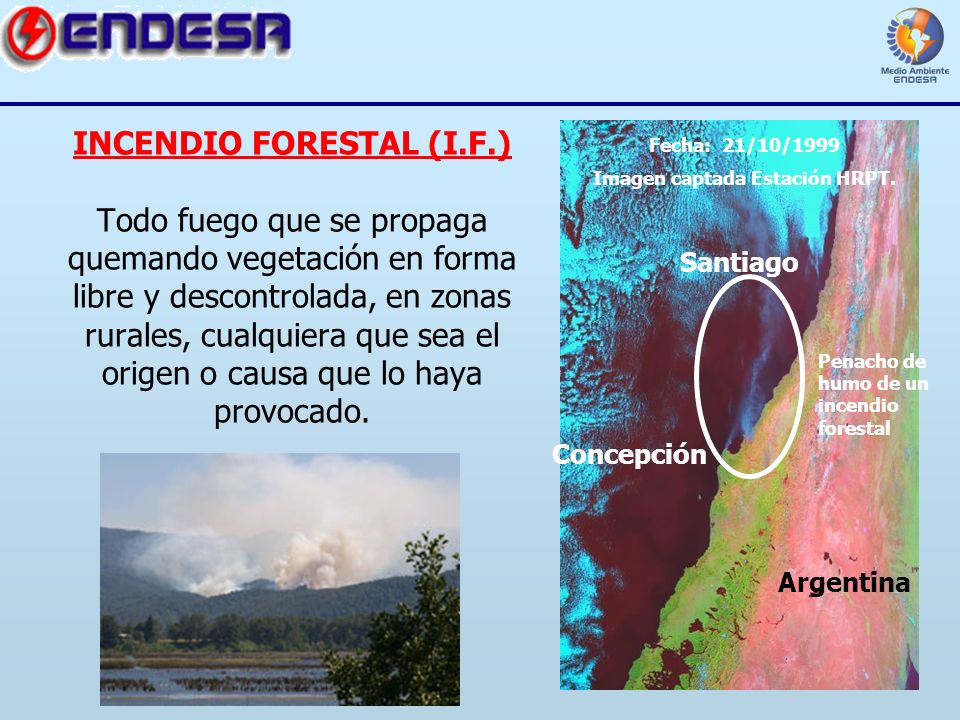 ENDESA

Medio Ambiente
ENDESA

INCENDIO FORESTAL (I.F.)

Todo fuego que se propaga quemando vegetación en forma libre y descontrolada, en zonas rurales, cualquiera que sea el origen o causa que lo haya provocado.

Fecha: 21/10/1999
Imagen captada Estación HRPT.

Santiago

Penacho de humo de un incendio forestal

Concepción

Argentina